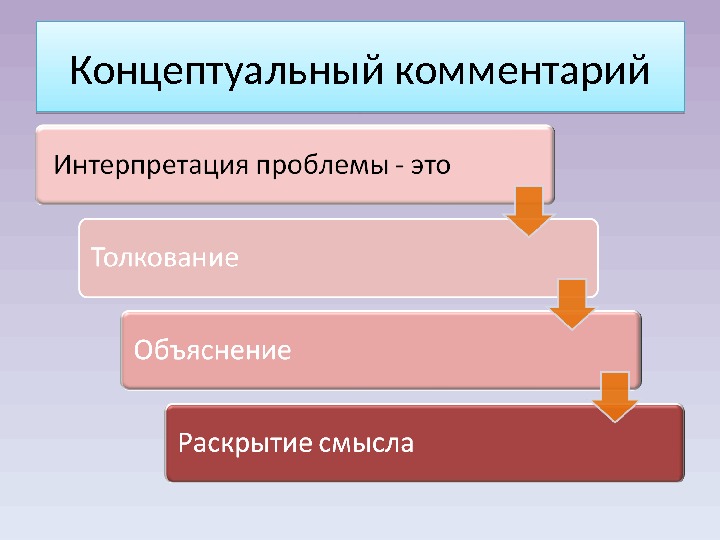 Концептуальный комментарий

Интерпретация проблемы - это

Толкование

Объяснение

Раскрытие смысла